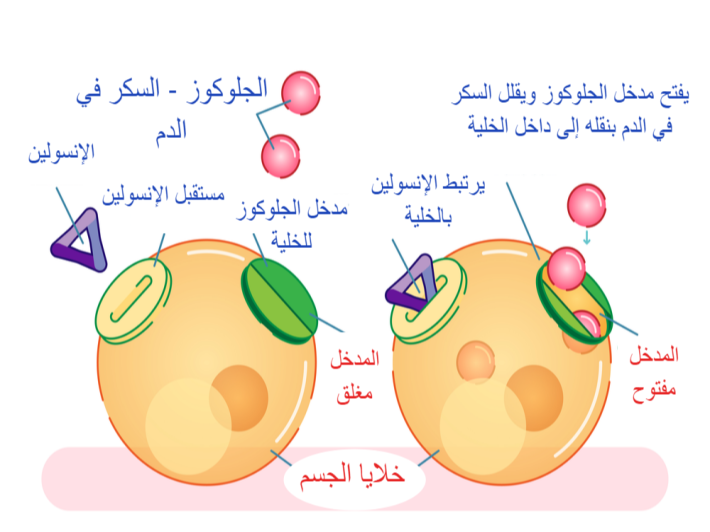 الجلوكوز - السكر في الدم

يفتح مدخل الجلوكوز ويقلل السكر في الدم بنقله إلى داخل الخلية

الإنسولين

مستقبل الإنسولين

مدخل الجلوكوز للخلية

يرتبط الإنسولين بالخلية

المدخل مغلق

المدخل مفتوح

خلايا الجسم